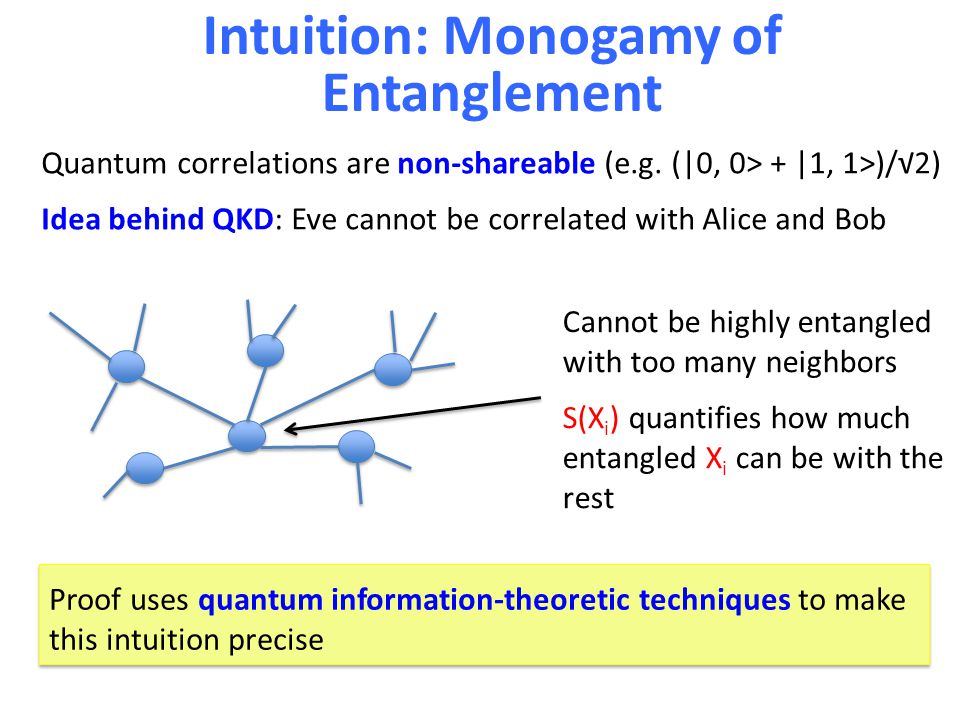 Intuition: Monogamy of Entanglement

Quantum correlations are non-shareable (e.g. (|0, 0> + |1, 1>)/√2)

Idea behind QKD: Eve cannot be correlated with Alice and Bob

Cannot be highly entangled with too many neighbors

$S(X_i)$ quantifies how much entangled $X_i$ can be with the rest

Proof uses quantum information-theoretic techniques to make this intuition precise